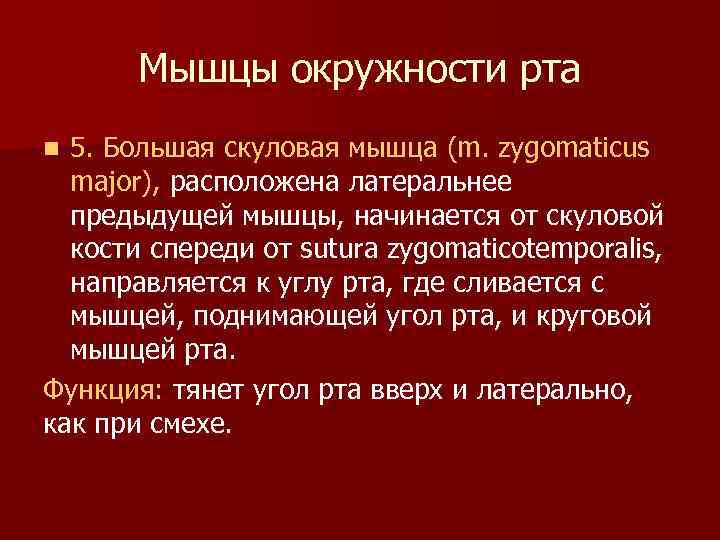 Мышцы окружности рта

5. Большая скуловая мышца (m. zygomaticus major), расположена латеральнее предыдущей мышцы, начинается от скуловой кости спереди от sutura zygomaticotemporalis, направляется к углу рта, где сливается с мышцей, поднимающей угол рта, и круговой мышцей рта.

Функция: тянет угол рта вверх и латерально, как при смехе.